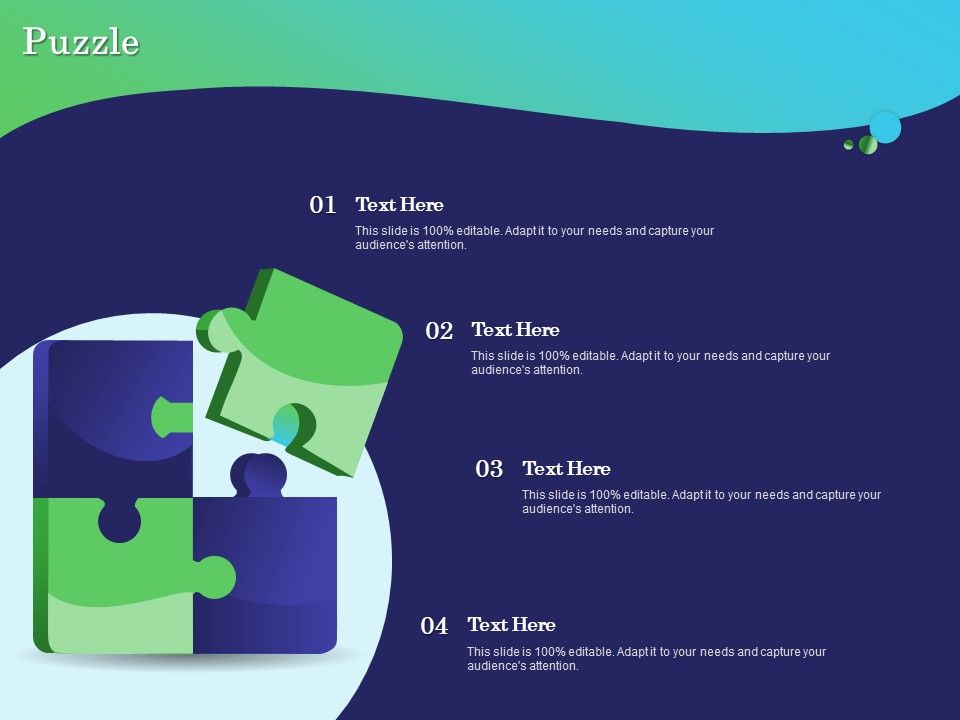 Puzzle

01 Text Here

This slide is 100% editable. Adapt it to your needs and capture your audience's attention.

02 Text Here

This slide is 100% editable. Adapt it to your needs and capture your audience's attention.

03 Text Here

This slide is 100% editable. Adapt it to your needs and capture your audience's attention.

04 Text Here

This slide is 100% editable. Adapt it to your needs and capture your audience's attention.